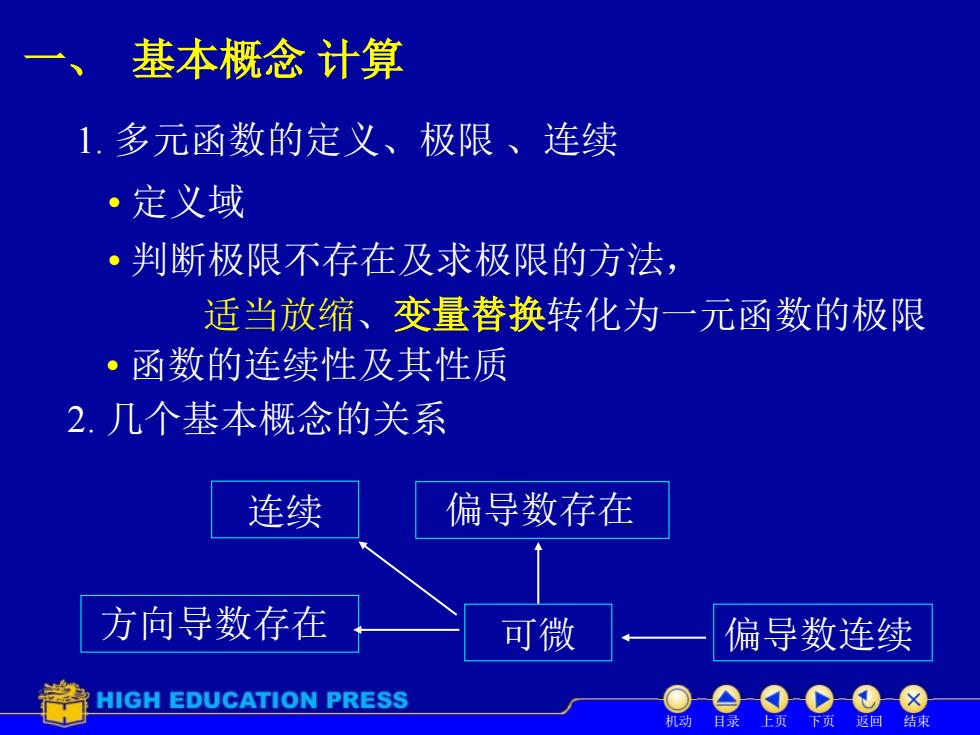 一、 基本概念 计算

1. 多元函数的定义、极限 、连续

• 定义域

• 判断极限不存在及求极限的方法，

适当放缩、变量替换转化为一元函数的极限

• 函数的连续性及其性质

2. 几个基本概念的关系

连续

偏导数存在

方向导数存在

可微

偏导数连续

HIGH EDUCATION PRESS

机动 目录 上页 下页 返回 结束